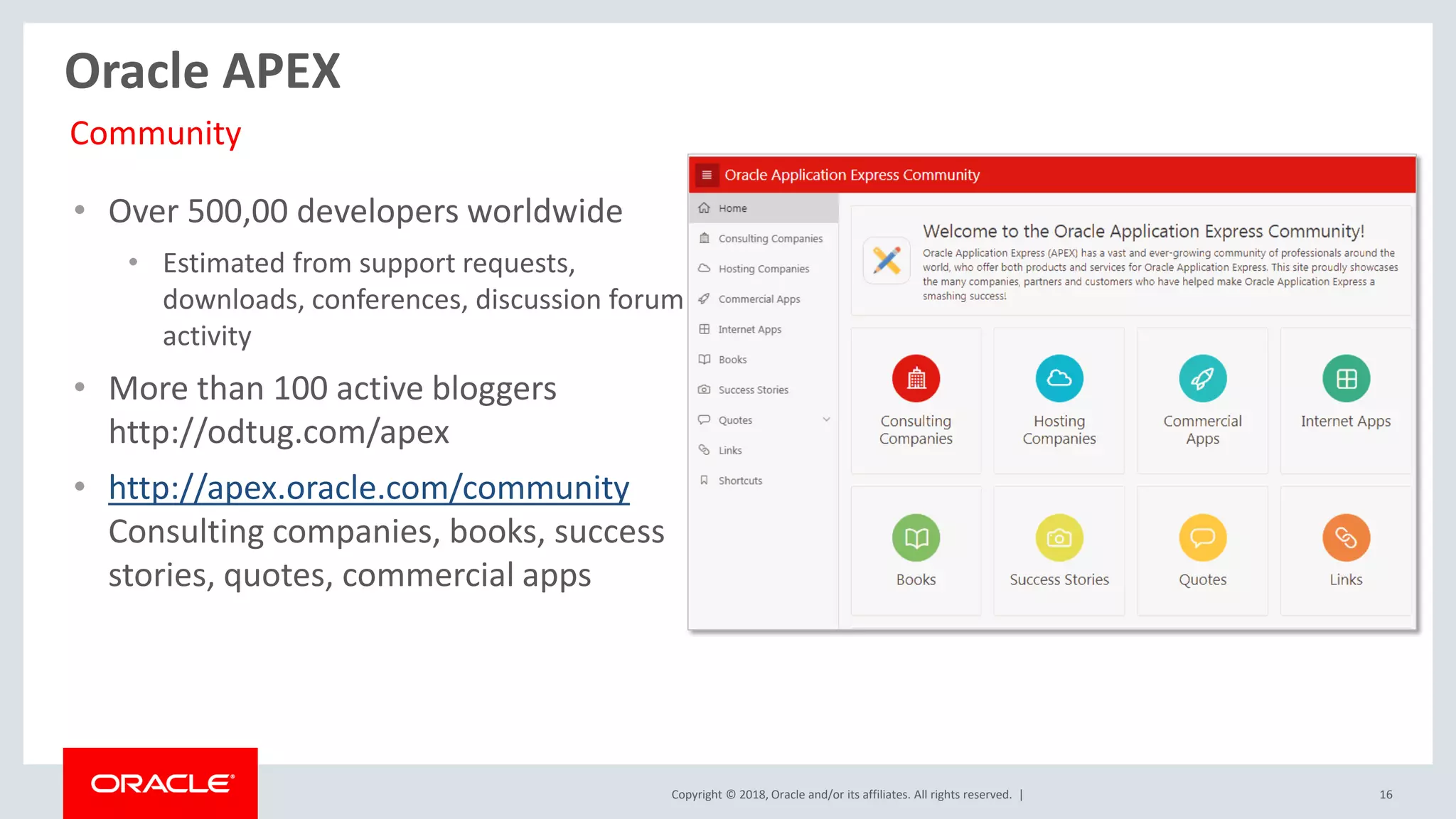 Oracle APEX

Community

• Over 500,00 developers worldwide
  • Estimated from support requests, downloads, conferences, discussion forum activity
• More than 100 active bloggers http://odtug.com/apex
• http://apex.oracle.com/community Consulting companies, books, success stories, quotes, commercial apps

Oracle Application Express Community

Home
Consulting Companies
Hosting Companies
Commercial Apps
Internet Apps
Books
Success Stories
Quotes
Links
Shortcuts

Welcome to the Oracle Application Express Community!

Oracle Application Express (APEX) has a vast and ever-growing community of professionals around the world, who offer both products and services for Oracle Application Express. This site proudly showcases the many companies, partners and customers who have helped make Oracle Application Express a smashing success!

Consulting Companies
Hosting Companies
Commercial Apps
Internet Apps
Books
Success Stories
Quotes
Links

ORACLE

Copyright © 2018, Oracle and/or its affiliates. All rights reserved. |

16